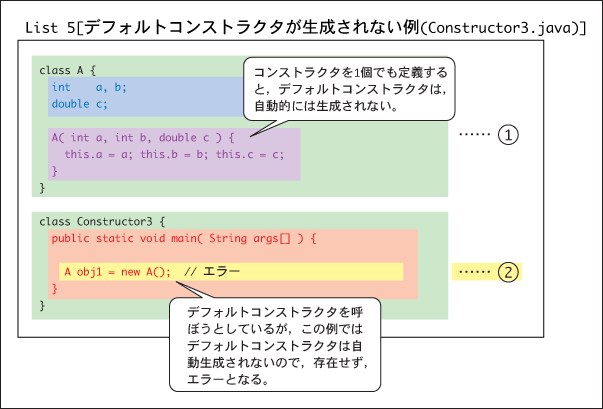 List 5[デフォルトコンストラクタが生成されない例(Constructor3.java)]

class A {
int a, b;
double c;

A( int a, int b, double c ) {
this.a = a; this.b = b; this.c = c;
}
}

コンストラクタを1個でも定義すると，デフォルトコンストラクタは，自動的には生成されない。

…… ①

class Constructor3 {
public static void main( String args[] ) {

A obj1 = new A(); // エラー
}
}

…… ②

デフォルトコンストラクタを呼ぼうとしているが，この例ではデフォルトコンストラクタは自動生成されないので，存在せず，エラーとなる。